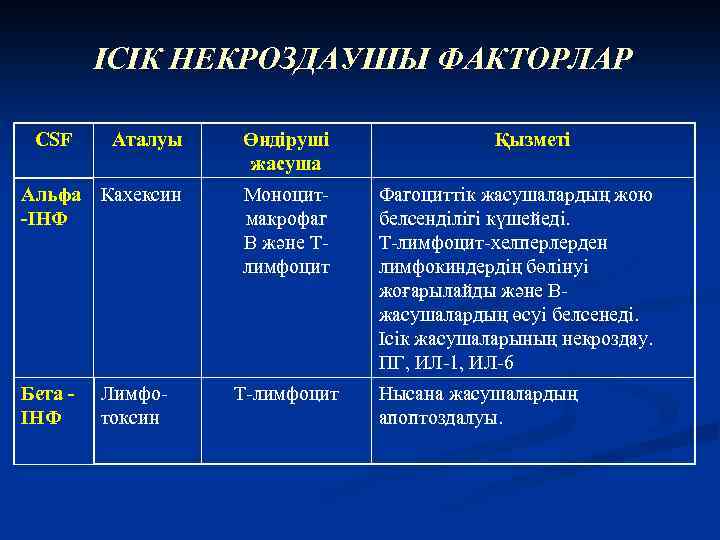 ІСІК НЕКРОЗДАУШЫ ФАКТОРЛАР

| CSF | Аталуы | Өндіруші жасуша | Қызметі |
|---|---|---|---|
| Альфа -ІНФ | Кахексин | Моноцит-макрофаг В және Т-лимфоцит | Фагоциттік жасушалардың жою белсенділігі күшейеді. Т-лимфоцит-хелперлерден лимфокиндердің бөлінуі жоғарылайды және В-жасушалардың өсуі белсенеді. Ісік жасушаларының некроздау. ПГ, ИЛ-1, ИЛ-6 |
| Бета - ІНФ | Лимфо-токсин | Т-лимфоцит | Нысана жасушалардың апоптоздалуы. |